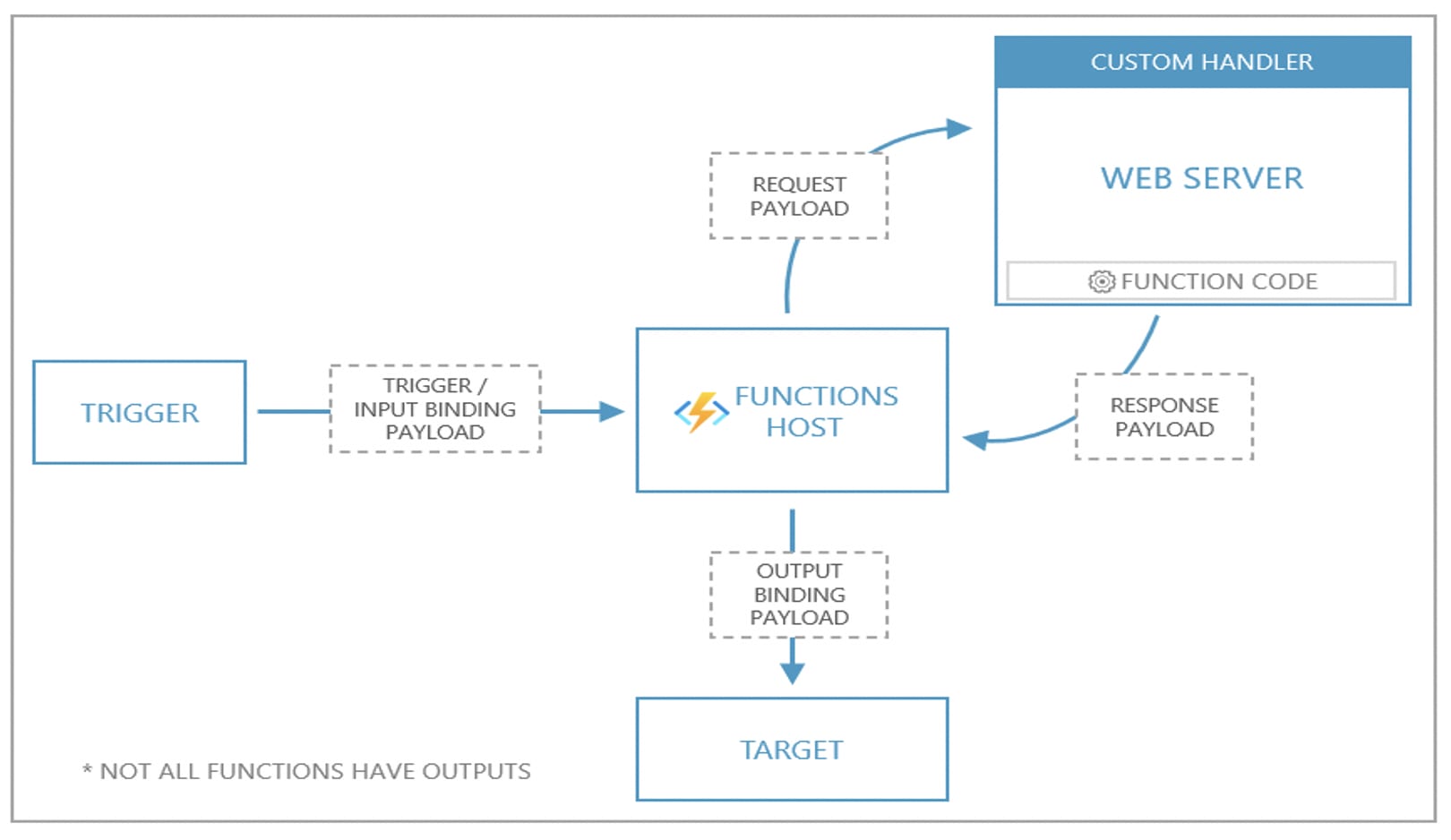 CUSTOM HANDLER

WEB SERVER

FUNCTION CODE

REQUEST PAYLOAD

TRIGGER

TRIGGER / INPUT BINDING PAYLOAD

FUNCTIONS HOST

RESPONSE PAYLOAD

OUTPUT BINDING PAYLOAD

TARGET

* NOT ALL FUNCTIONS HAVE OUTPUTS